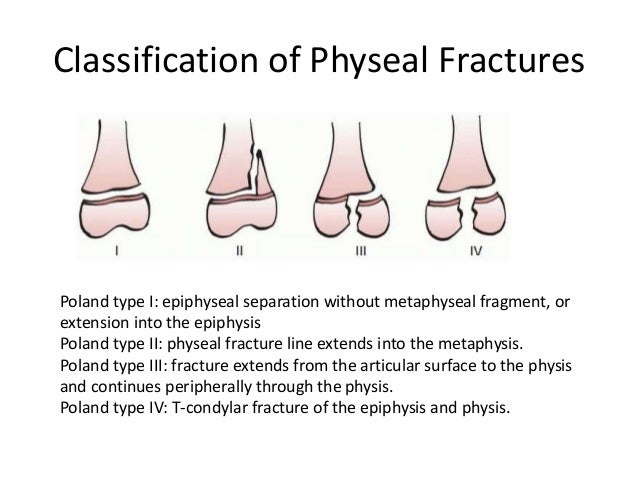 Classification of Physeal Fractures

I

II

III

IV

Poland type I: epiphyseal separation without metaphyseal fragment, or extension into the epiphysis
Poland type II: physeal fracture line extends into the metaphysis.
Poland type III: fracture extends from the articular surface to the physis and continues peripherally through the physis.
Poland type IV: T-condylar fracture of the epiphysis and physis.